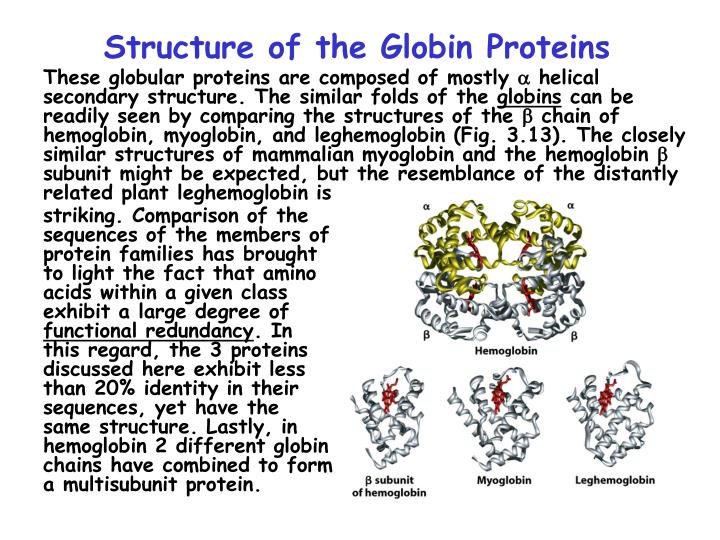 Structure of the Globin Proteins

These globular proteins are composed of mostly $\alpha$ helical secondary structure. The similar folds of the globins can be readily seen by comparing the structures of the $\beta$ chain of hemoglobin, myoglobin, and leghemoglobin (Fig. 3.13). The closely similar structures of mammalian myoglobin and the hemoglobin $\beta$ subunit might be expected, but the resemblance of the distantly related plant leghemoglobin is striking. Comparison of the sequences of the members of protein families has brought to light the fact that amino acids within a given class exhibit a large degree of functional redundancy. In this regard, the 3 proteins discussed here exhibit less than 20% identity in their sequences, yet have the same structure. Lastly, in hemoglobin 2 different globin chains have combined to form a multisubunit protein.

$\alpha$
$\alpha$
$\beta$
$\beta$
Hemoglobin

$\beta$ subunit of hemoglobin
Myoglobin
Leghemoglobin